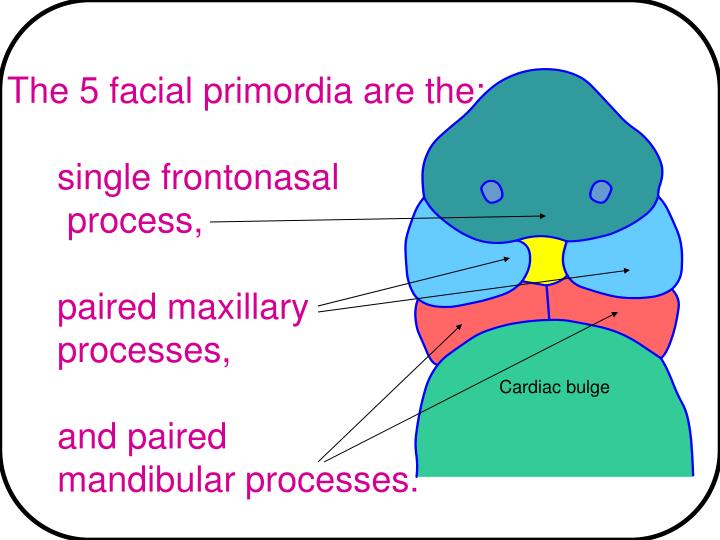 The 5 facial primordia are the:

single frontonasal process,

paired maxillary processes,

and paired mandibular processes.

Cardiac bulge